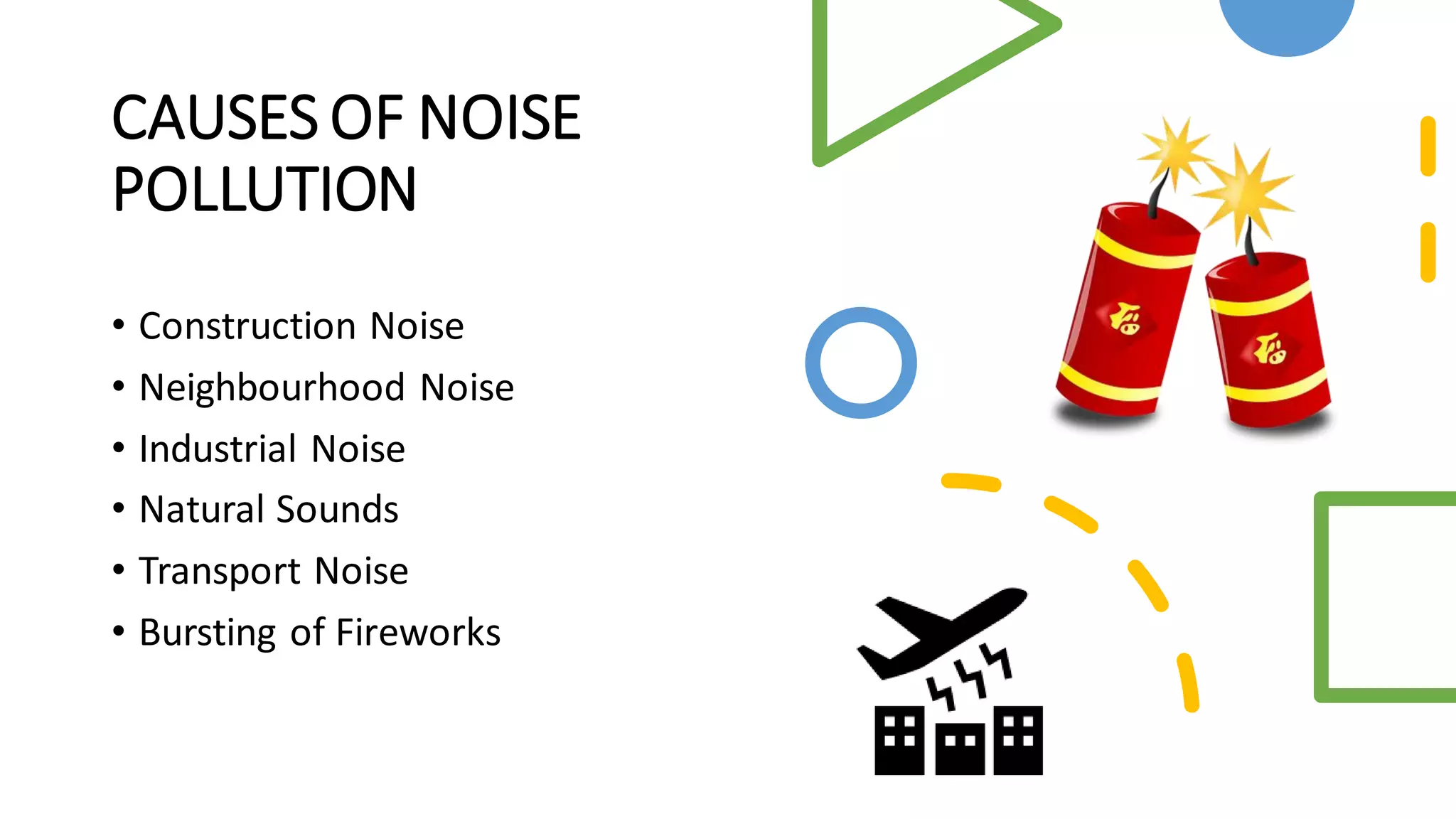 CAUSES OF NOISE POLLUTION

• Construction Noise
• Neighbourhood Noise
• Industrial Noise
• Natural Sounds
• Transport Noise
• Bursting of Fireworks

福
福